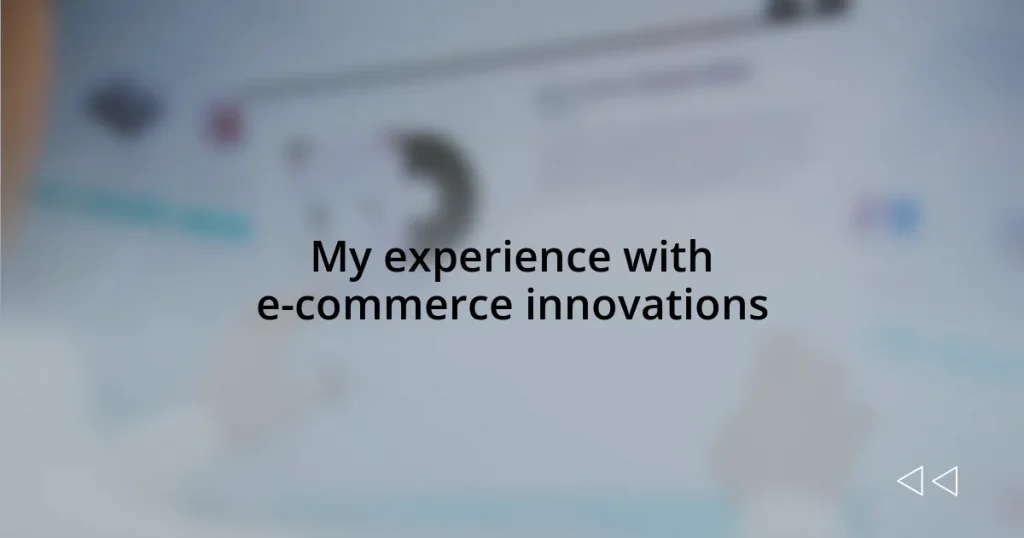 My experience with e-commerce innovations